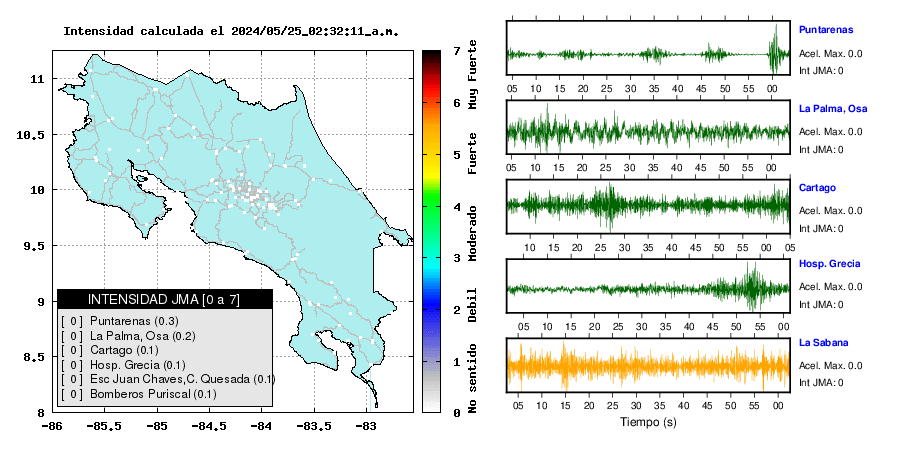 Intensidad calculada el 2024/05/25_02:32:11_a.m.

11
10.5
10
9.5
9
8.5
8
-86 -85.5 -85 -84.5 -84 -83.5 -83

INTENSIDAD JMA [0 a 7]
[ 0 ] Puntarenas (0.3)
[ 0 ] La Palma, Osa (0.2)
[ 0 ] Cartago (0.1)
[ 0 ] Hosp. Grecia (0.1)
[ 0 ] Esc Juan Chaves,C. Quesada (0.1)
[ 0 ] Bomberos Puriscal (0.1)

7 6 5 4 3 2 1 0
Muy Fuerte
Fuerte
Moderado
Debil
No sentido

Puntarenas
Acel. Max. 0.0
Int JMA: 0
05 10 15 20 25 30 35 40 45 50 55 00

La Palma, Osa
Acel. Max. 0.0
Int JMA: 0
05 10 15 20 25 30 35 40 45 50 55 00

Cartago
Acel. Max. 0.0
Int JMA: 0
10 15 20 25 30 35 40 45 50 55 00 05

Hosp. Grecia
Acel. Max. 0.0
Int JMA: 0
05 10 15 20 25 30 35 40 45 50 55 00

La Sabana
Acel. Max. 0.0
Int JMA: 0
05 10 15 20 25 30 35 40 45 50 55 00
Tiempo (s)